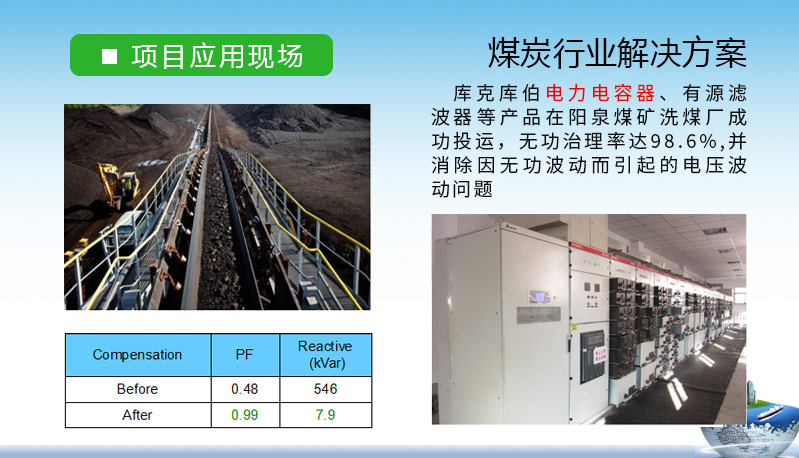 ■ 项目应用现场

煤炭行业解决方案

库克库伯电力电容器、有源滤波器等产品在阳泉煤矿洗煤厂成功投运，无功治理率达98.6%,并消除因无功波动而引起的电压波动问题

| Compensation | PF | Reactive (kVar) |
|---|---|---|
| Before | 0.48 | 546 |
| After | 0.99 | 7.9 |